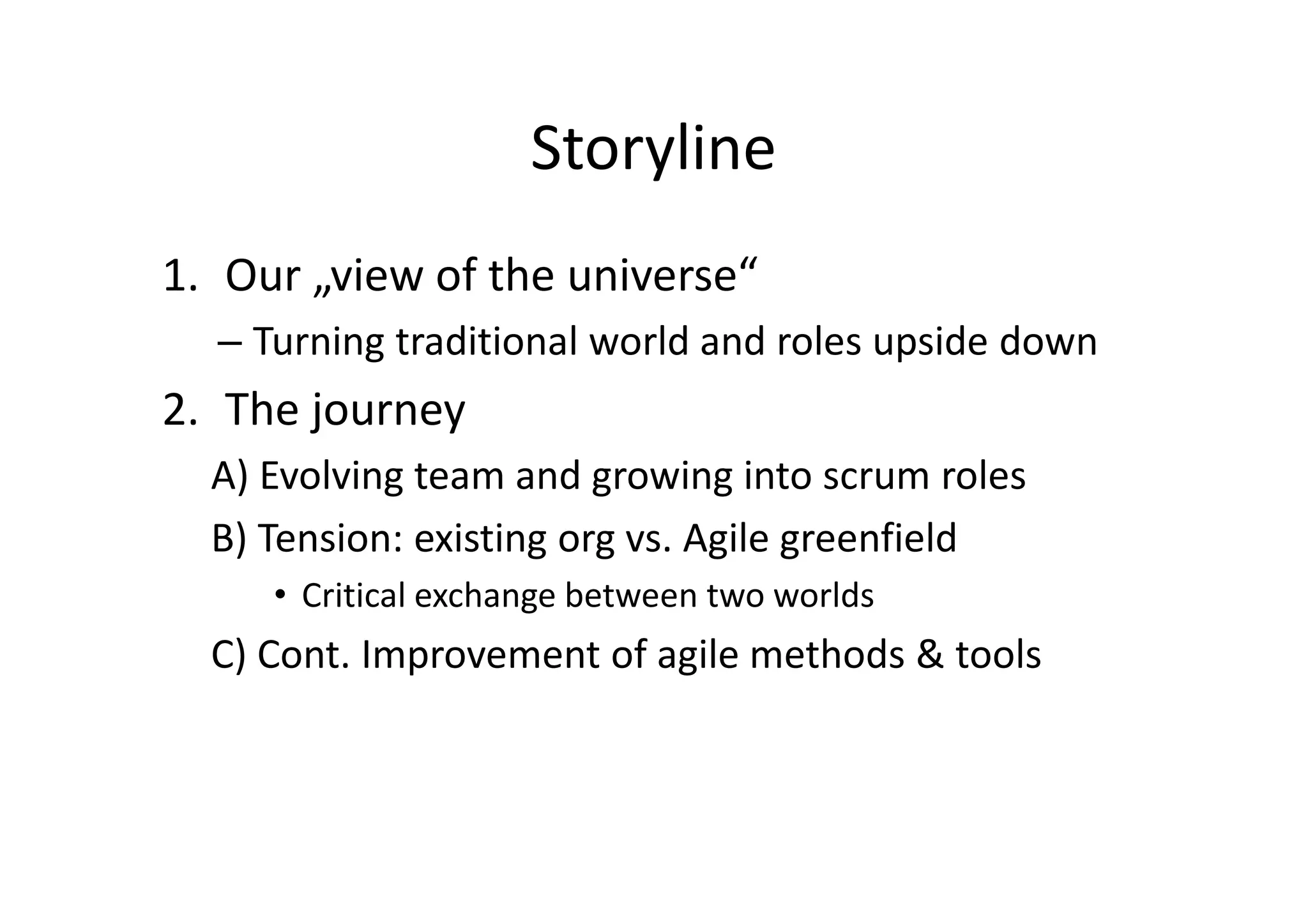 Storyline

1. Our „view of the universe“
– Turning traditional world and roles upside down
2. The journey
A) Evolving team and growing into scrum roles
B) Tension: existing org vs. Agile greenfield
• Critical exchange between two worlds
C) Cont. Improvement of agile methods & tools